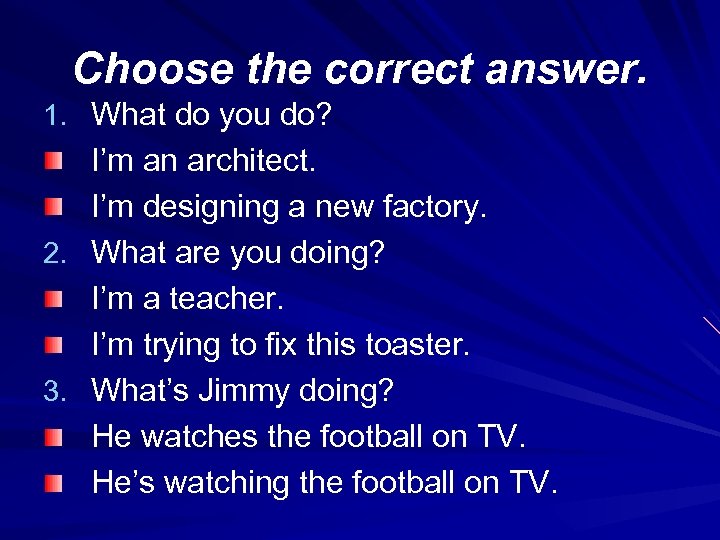 Choose the correct answer.

1. What do you do?

I’m an architect.

I’m designing a new factory.

2. What are you doing?

I’m a teacher.

I’m trying to fix this toaster.

3. What’s Jimmy doing?

He watches the football on TV.

He’s watching the football on TV.